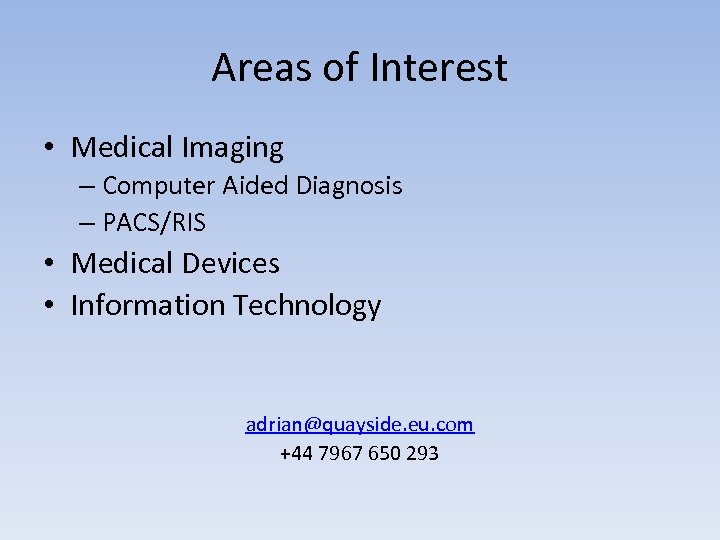 Areas of Interest

• Medical Imaging
– Computer Aided Diagnosis
– PACS/RIS
• Medical Devices
• Information Technology

adrian@quayside.eu.com
+44 7967 650 293